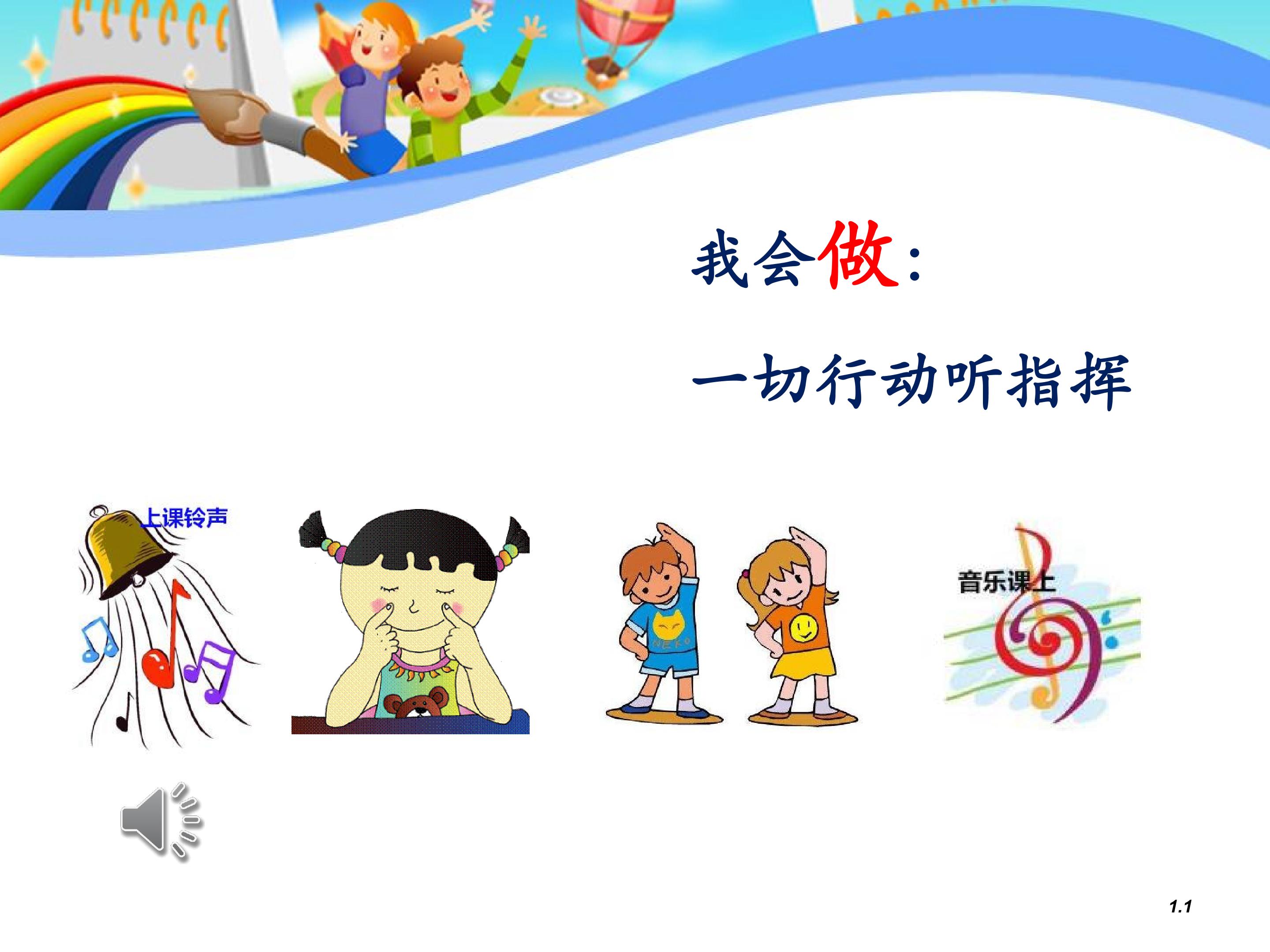 我会做:

一切行动听指挥

上课铃声

音乐课上

1.1